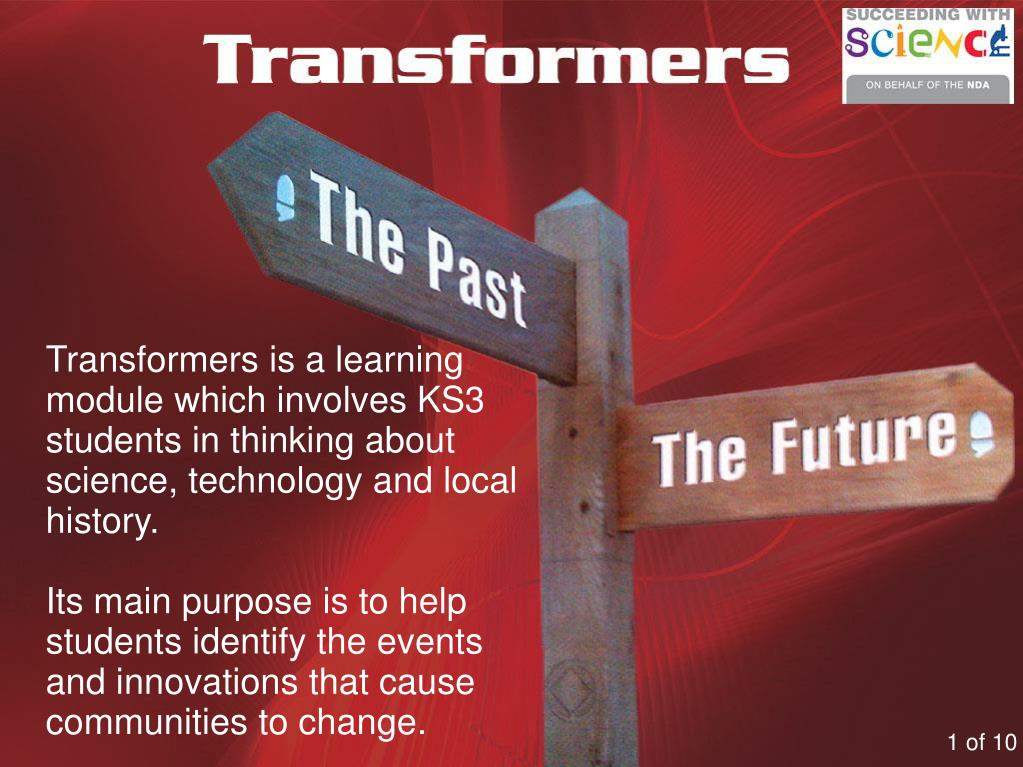 Transformers

SUCCEEDING WITH
SCIENCE
ON BEHALF OF THE NDA

The Past

The Future

Transformers is a learning module which involves KS3 students in thinking about science, technology and local history.

Its main purpose is to help students identify the events and innovations that cause communities to change.

1 of 10